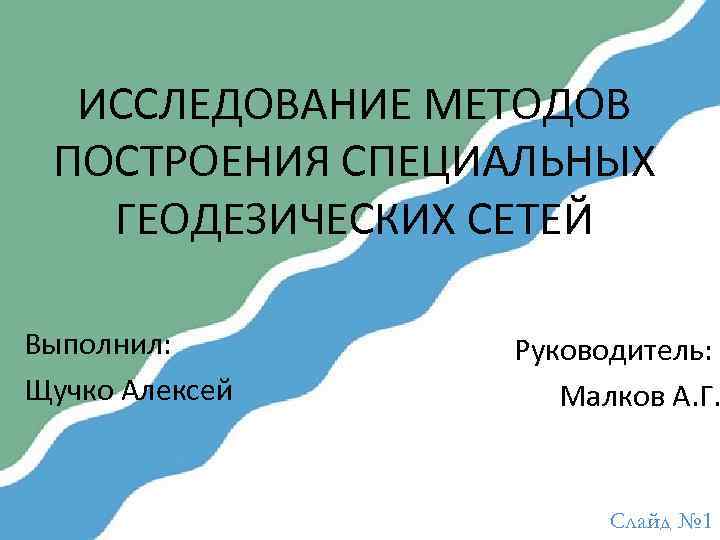 ИССЛЕДОВАНИЕ МЕТОДОВ ПОСТРОЕНИЯ СПЕЦИАЛЬНЫХ ГЕОДЕЗИЧЕСКИХ СЕТЕЙ

Выполнил:
Щучко Алексей

Руководитель:
Малков А.Г.

Слайд №1